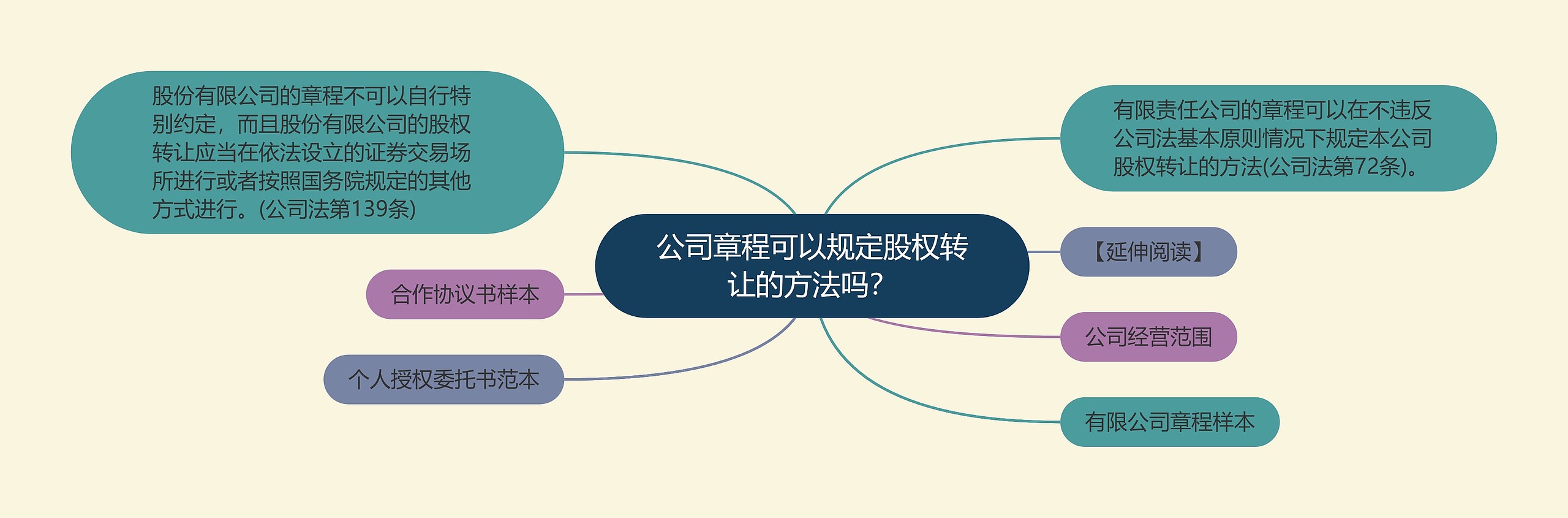 公司章程可以规定股权转让的方法吗?

股份有限公司的章程不可以自行特别约定，而且股份有限公司的股权转让应当在依法设立的证券交易场所进行或者按照国务院规定的其他方式进行。(公司法第139条)

合作协议书样本

个人授权委托书范本

有限责任公司的章程可以在不违反公司法基本原则情况下规定本公司股权转让的方法(公司法第72条)。

【延伸阅读】

公司经营范围

有限公司章程样本